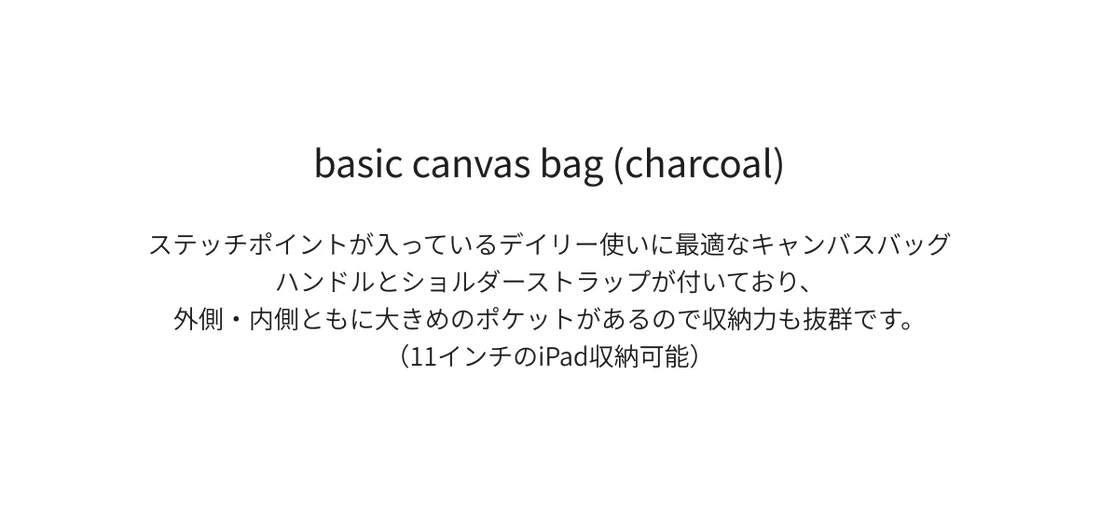 basic canvas bag (charcoal)

ステッチポイントが入っているデイリー使いに最適なキャンバスバッグ
ハンドルとショルダーストラップが付いており、
外側・内側ともに大きめのポケットがあるので収納力も抜群です。
（11インチのiPad収納可能）